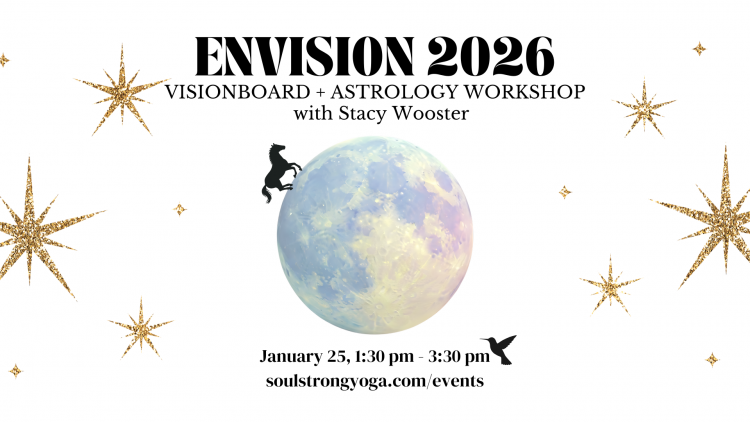 ENVISION 2026
VISIONBOARD + ASTROLOGY WORKSHOP
with Stacy Wooster

January 25, 1:30 pm - 3:30 pm
soulstrongyoga.com/events